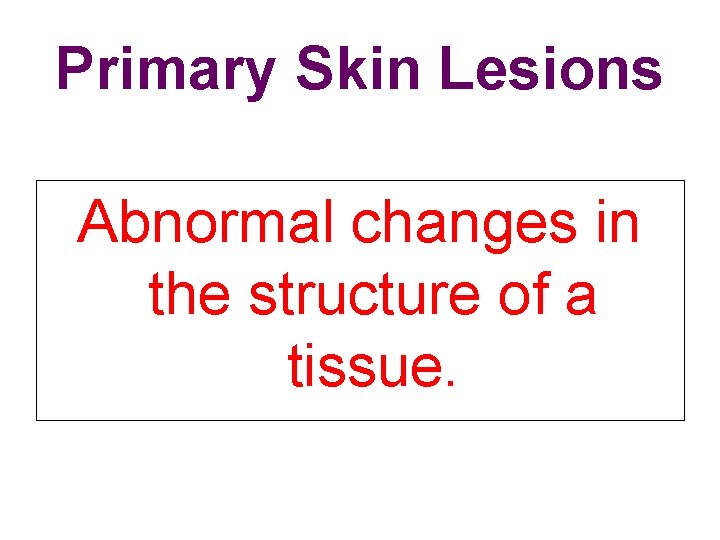 Primary Skin Lesions

Abnormal changes in the structure of a tissue.